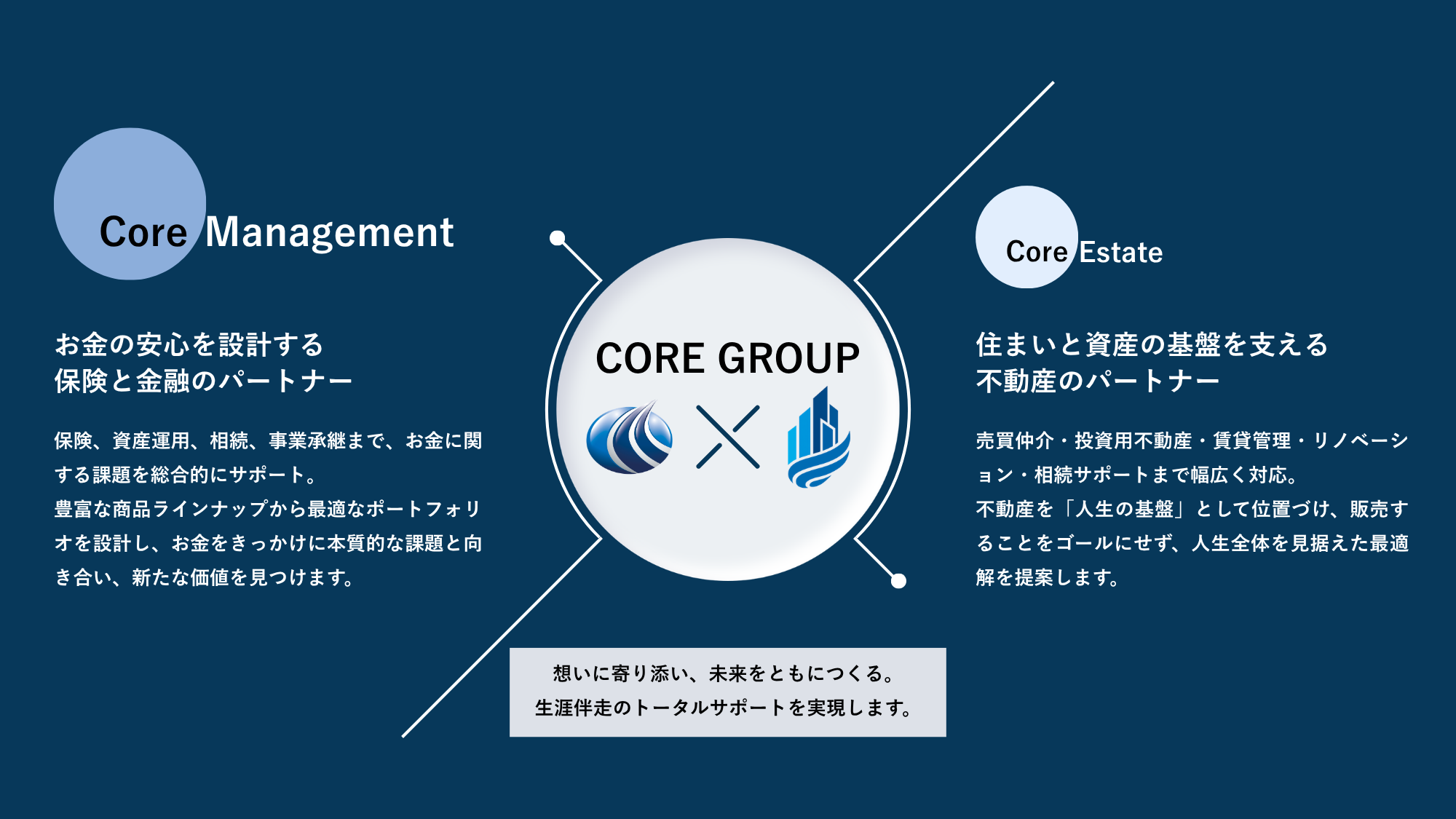 Core Management

お金の安心を設計する
保険と金融のパートナー

保険、資産運用、相続、事業承継まで、お金に関する課題を総合的にサポート。
豊富な商品ラインナップから最適なポートフォリオを設計し、お金をきっかけに本質的な課題と向き合い、新たな価値を見つけます。

CORE GROUP

Core Estate

住まいと資産の基盤を支える
不動産のパートナー

売買仲介・投資用不動産・賃貸管理・リノベーション・相続サポートまで幅広く対応。
不動産を「人生の基盤」として位置づけ、販売することをゴールにせず、人生全体を見据えた最適解を提案します。

想いに寄り添い、未来をともにつくる。
生涯伴走のトータルサポートを実現します。